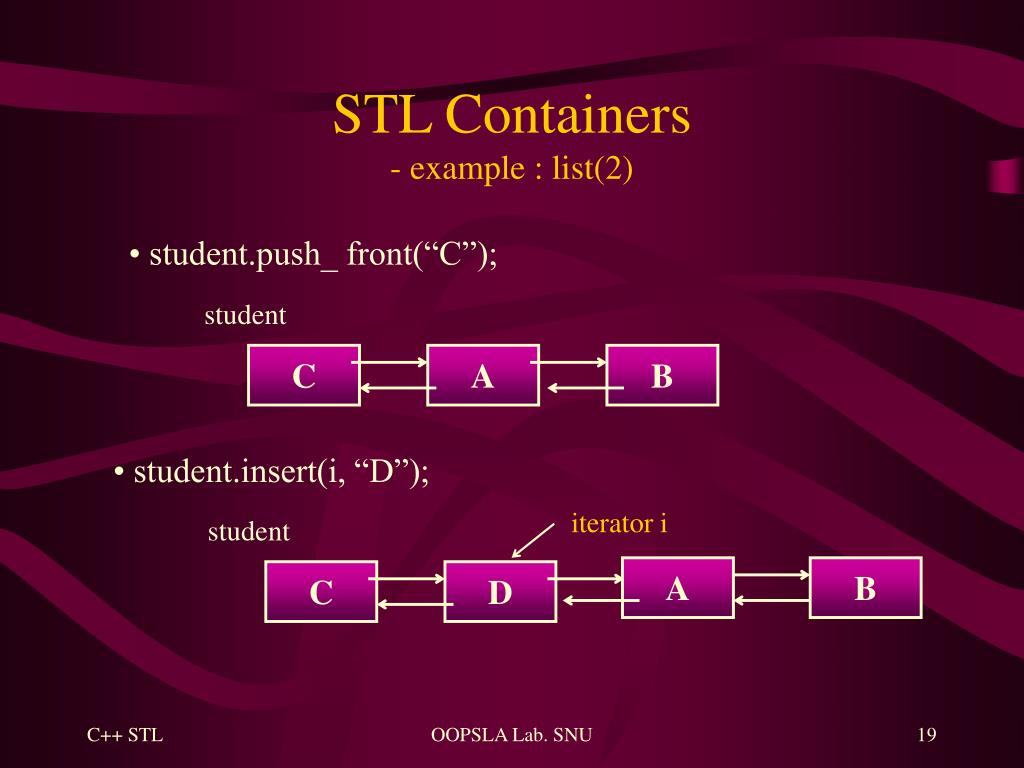 STL Containers
- example : list(2)

• student.push_ front(“C”);

student

C A B

• student.insert(i, “D”);

student

iterator i

C D A B

C++ STL

OOPSLA Lab. SNU

19